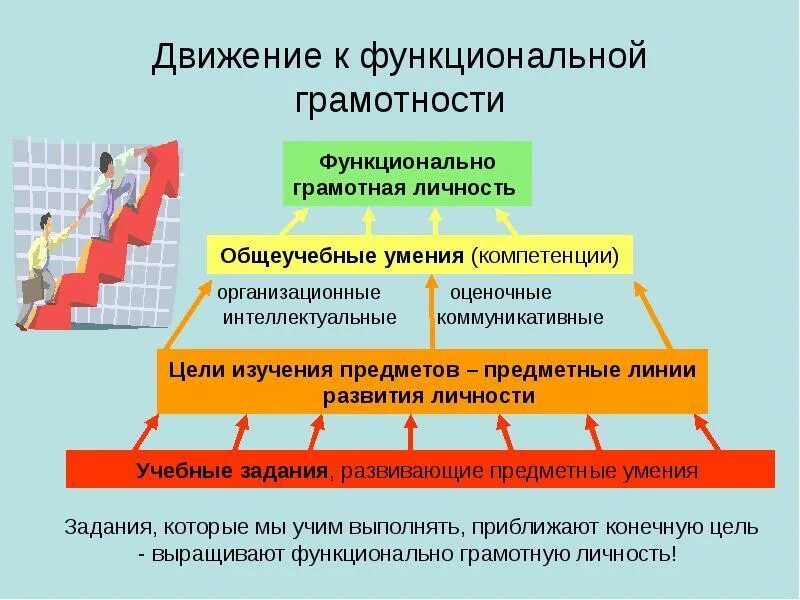 Движение к функциональной грамотности

Функционально грамотная личность

Общеучебные умения (компетенции)

организационные
интеллектуальные

оценочные
коммуникативные

Цели изучения предметов – предметные линии развития личности

Учебные задания, развивающие предметные умения

Задания, которые мы учим выполнять, приближают конечную цель - выращивают функционально грамотную личность!